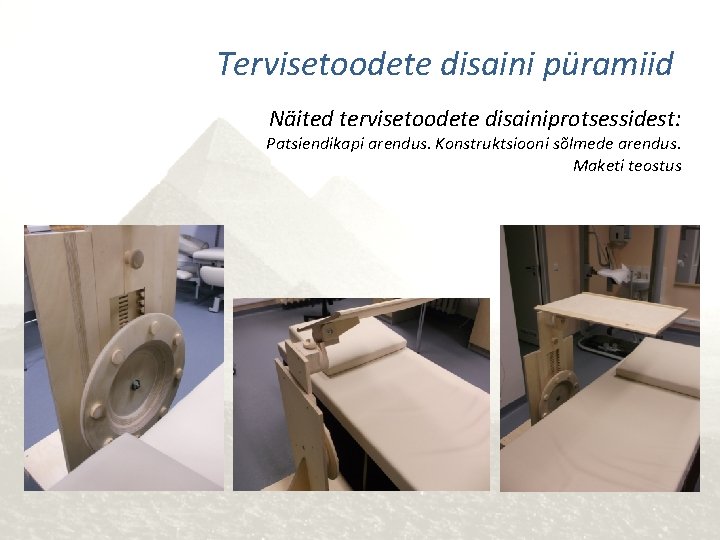 Tervisetoodete disaini püramiid

Näited tervisetoodete disainiprotsessidest:
Patsiendikapi arendus. Konstruktsiooni sõlmede arendus. Maketi teostus